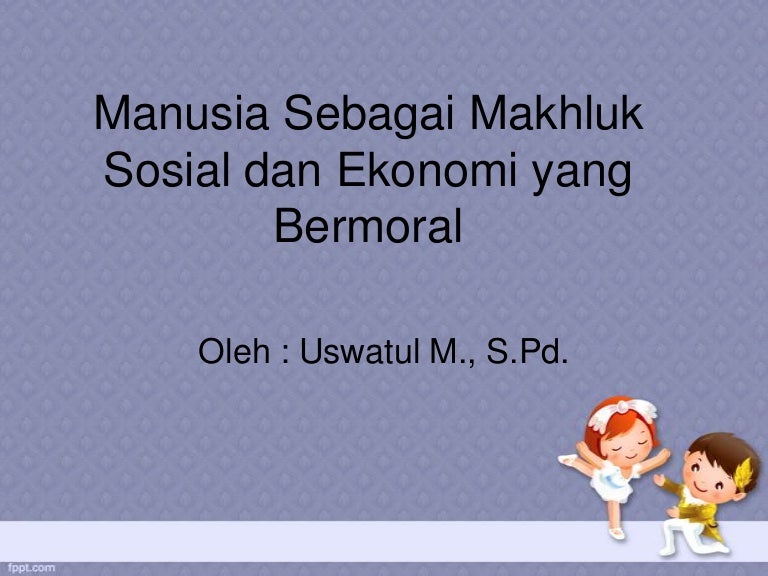 Manusia Sebagai Makhluk Sosial dan Ekonomi yang Bermoral

Oleh : Uswatul M., S.Pd.

fppt.com